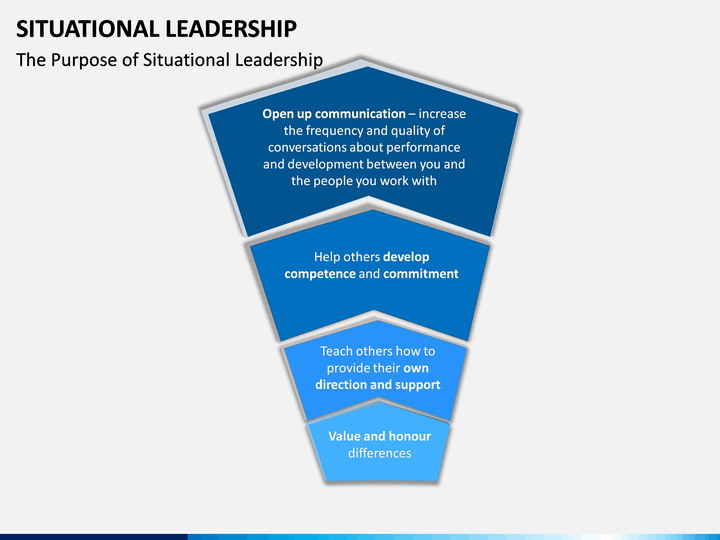 SITUATIONAL LEADERSHIP

The Purpose of Situational Leadership

Open up communication – increase the frequency and quality of conversations about performance and development between you and the people you work with

Help others develop competence and commitment

Teach others how to provide their own direction and support

Value and honour differences